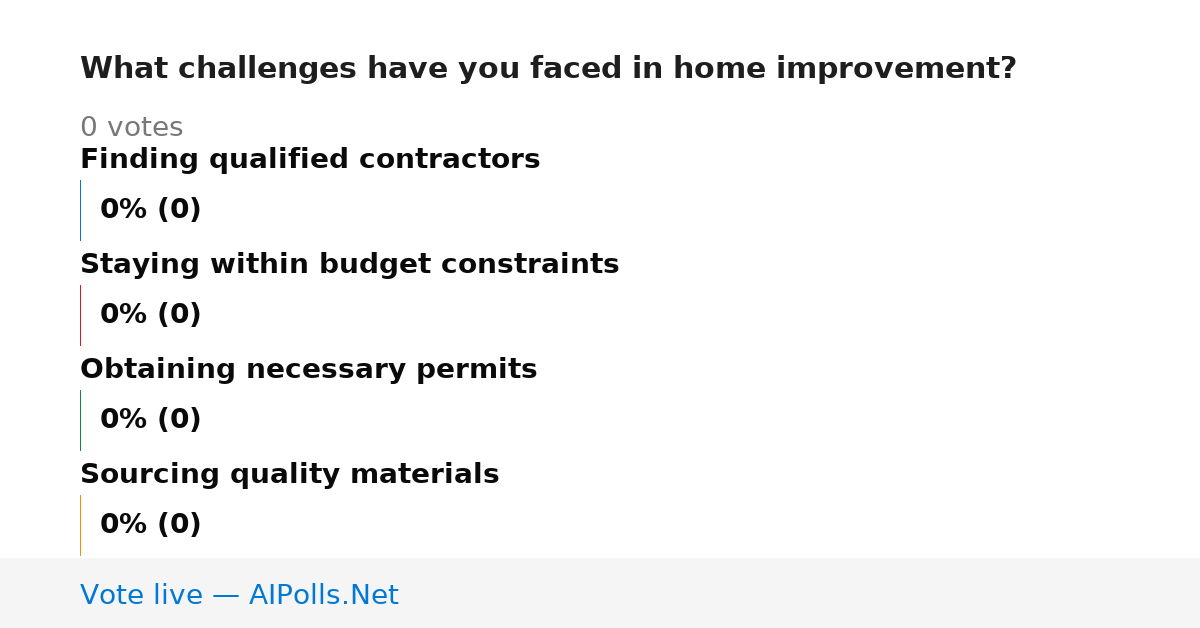 What challenges have you faced in home improvement?

0 votes

Finding qualified contractors

0% (0)

Staying within budget constraints

0% (0)

Obtaining necessary permits

0% (0)

Sourcing quality materials

0% (0)

Vote live — AIPolls.Net